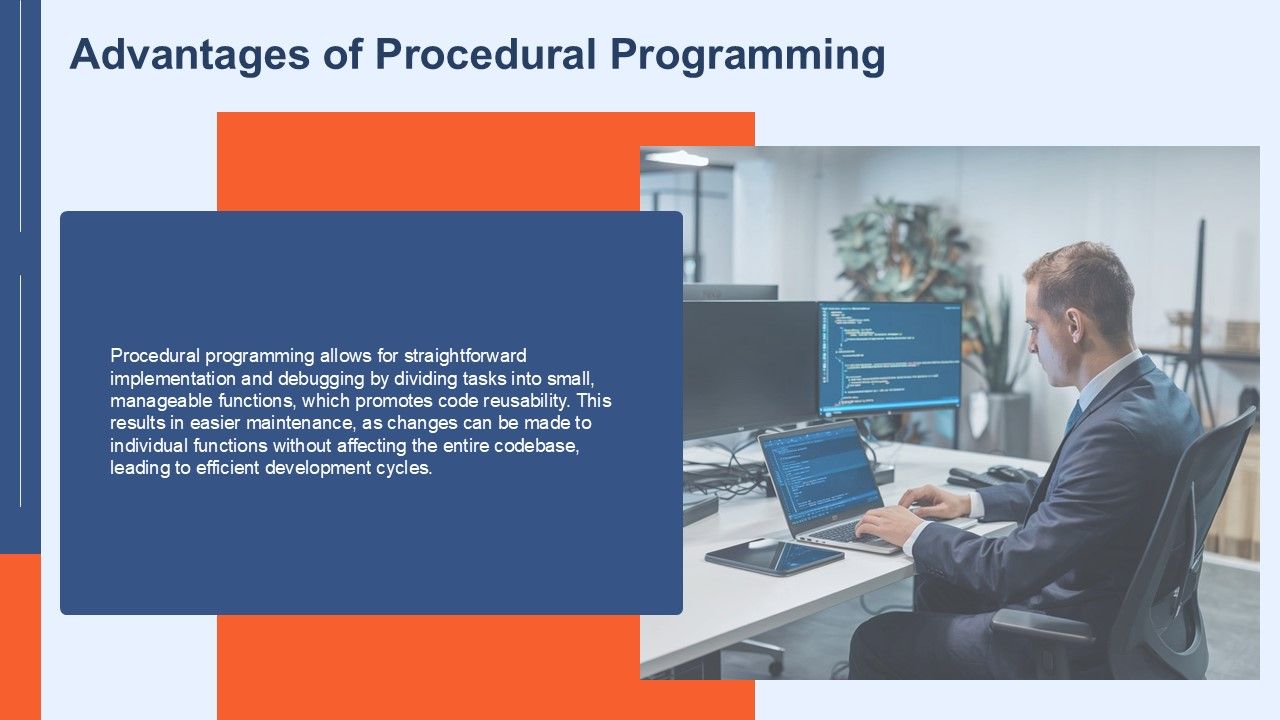 Advantages of Procedural Programming

Procedural programming allows for straightforward implementation and debugging by dividing tasks into small, manageable functions, which promotes code reusability. This results in easier maintenance, as changes can be made to individual functions without affecting the entire codebase, leading to efficient development cycles.